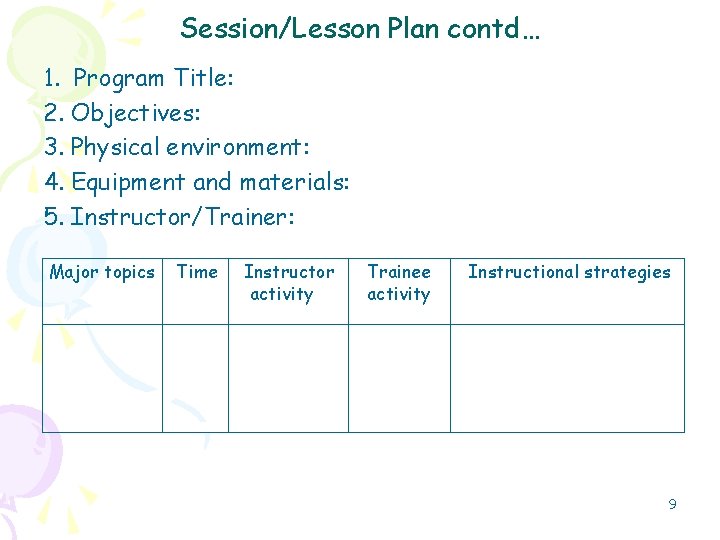 Session/Lesson Plan contd…

1. Program Title:
2. Objectives:
3. Physical environment:
4. Equipment and materials:
5. Instructor/Trainer:

| Major topics | Time | Instructor activity | Trainee activity | Instructional strategies |
|---|---|---|---|---|
| | | | | |

9